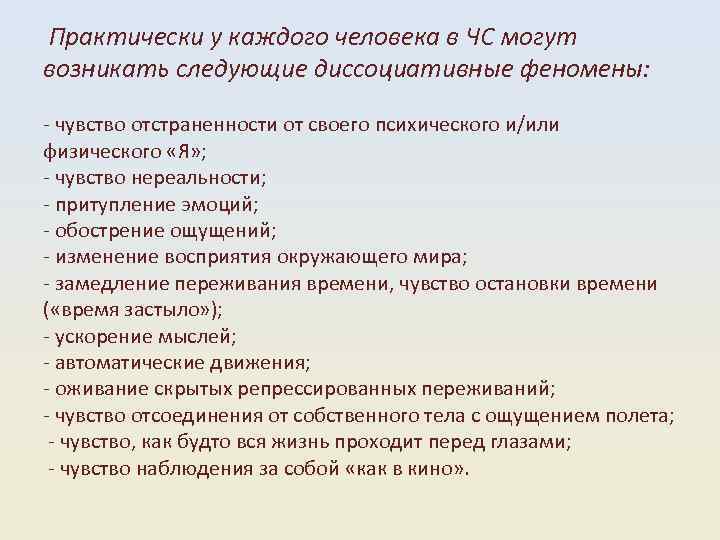 Практически у каждого человека в ЧС могут возникать следующие диссоциативные феномены:

- чувство отстраненности от своего психического и/или физического «Я»;
- чувство нереальности;
- притупление эмоций;
- обострение ощущений;
- изменение восприятия окружающего мира;
- замедление переживания времени, чувство остановки времени («время застыло»);
- ускорение мыслей;
- автоматические движения;
- оживание скрытых репрессированных переживаний;
- чувство отсоединения от собственного тела с ощущением полета;
- чувство, как будто вся жизнь проходит перед глазами;
- чувство наблюдения за собой «как в кино».